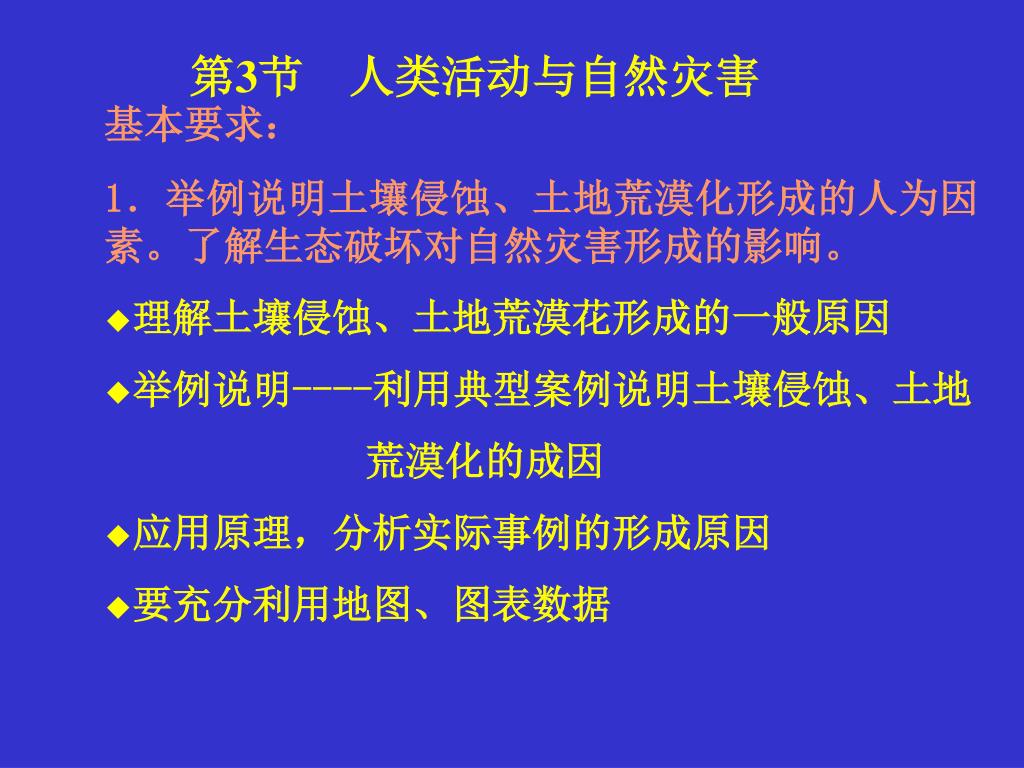 第3节　人类活动与自然灾害

基本要求：

1．举例说明土壤侵蚀、土地荒漠化形成的人为因素。了解生态破坏对自然灾害形成的影响。

◆理解土壤侵蚀、土地荒漠花形成的一般原因

◆举例说明----利用典型案例说明土壤侵蚀、土地荒漠化的成因

◆应用原理，分析实际事例的形成原因

◆要充分利用地图、图表数据